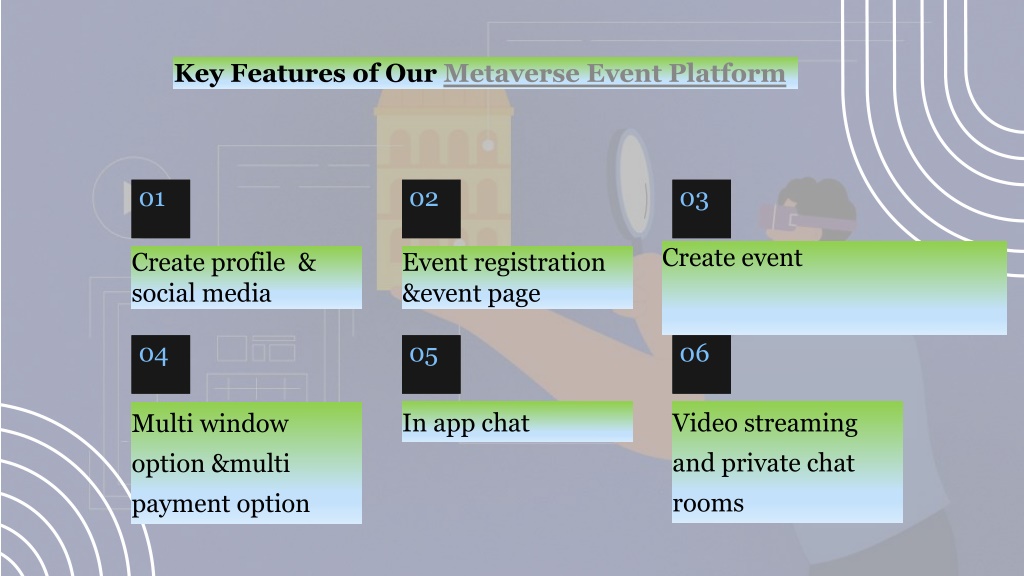 Key Features of Our Metaverse Event Platform

01

Create profile & social media

02

Event registration &event page

03

Create event

04

Multi window option &multi payment option

05

In app chat

06

Video streaming and private chat rooms